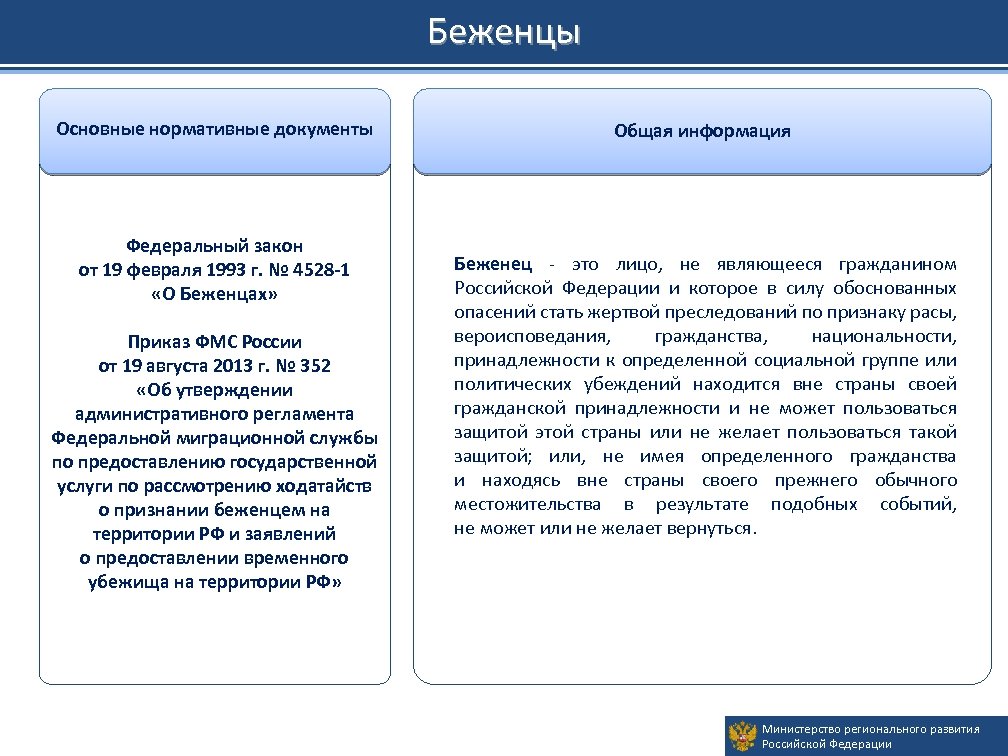 Беженцы

Основные нормативные документы

Федеральный закон
от 19 февраля 1993 г. № 4528-1
«О Беженцах»

Приказ ФМС России
от 19 августа 2013 г. № 352
«Об утверждении административного регламента Федеральной миграционной службы по предоставлению государственной услуги по рассмотрению ходатайств о признании беженцем на территории РФ и заявлений о предоставлении временного убежища на территории РФ»

Общая информация

Беженец - это лицо, не являющееся гражданином Российской Федерации и которое в силу обоснованных опасений стать жертвой преследований по признаку расы, вероисповедания, гражданства, национальности, принадлежности к определенной социальной группе или политических убеждений находится вне страны своей гражданской принадлежности и не может пользоваться защитой этой страны или не желает пользоваться такой защитой; или, не имея определенного гражданства и находясь вне страны своего прежнего обычного местожительства в результате подобных событий, не может или не желает вернуться.

Министерство регионального развития
Российской Федерации